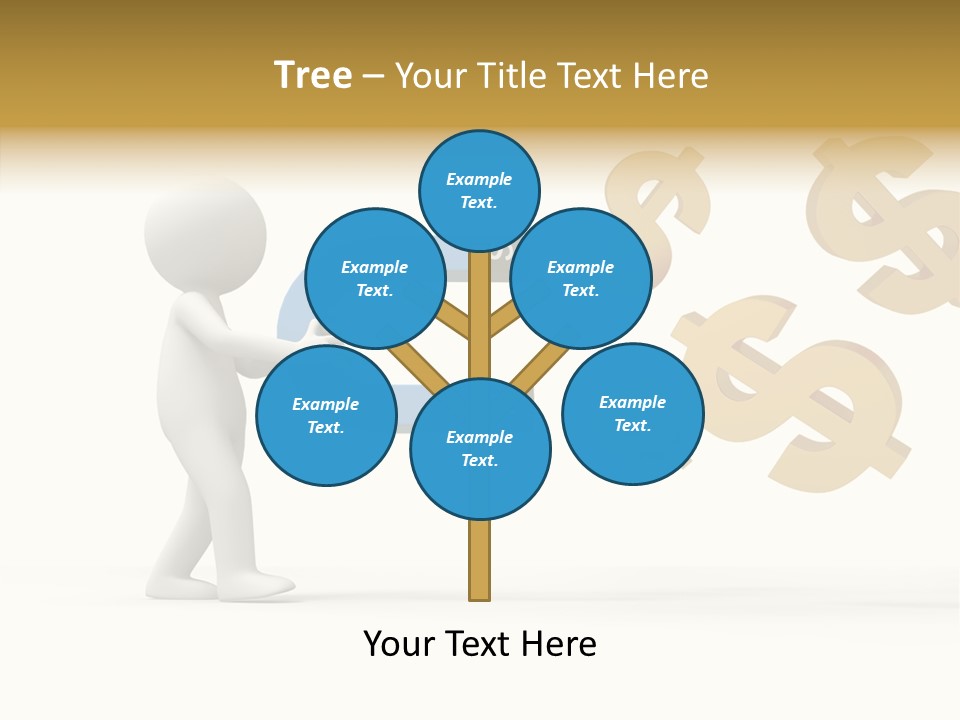 Tree – Your Title Text Here

Example Text.

Example Text.

Example Text.

Example Text.

Example Text.

Example Text.

Your Text Here